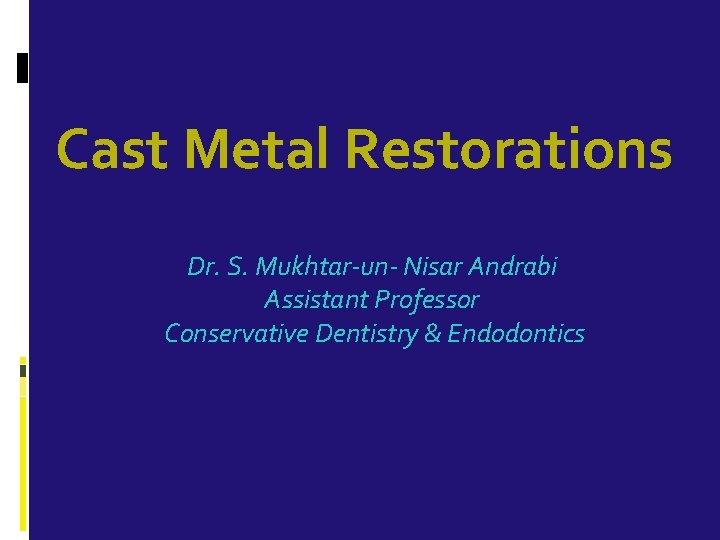 Cast Metal Restorations

Dr. S. Mukhtar-un- Nisar Andrabi
Assistant Professor
Conservative Dentistry & Endodontics